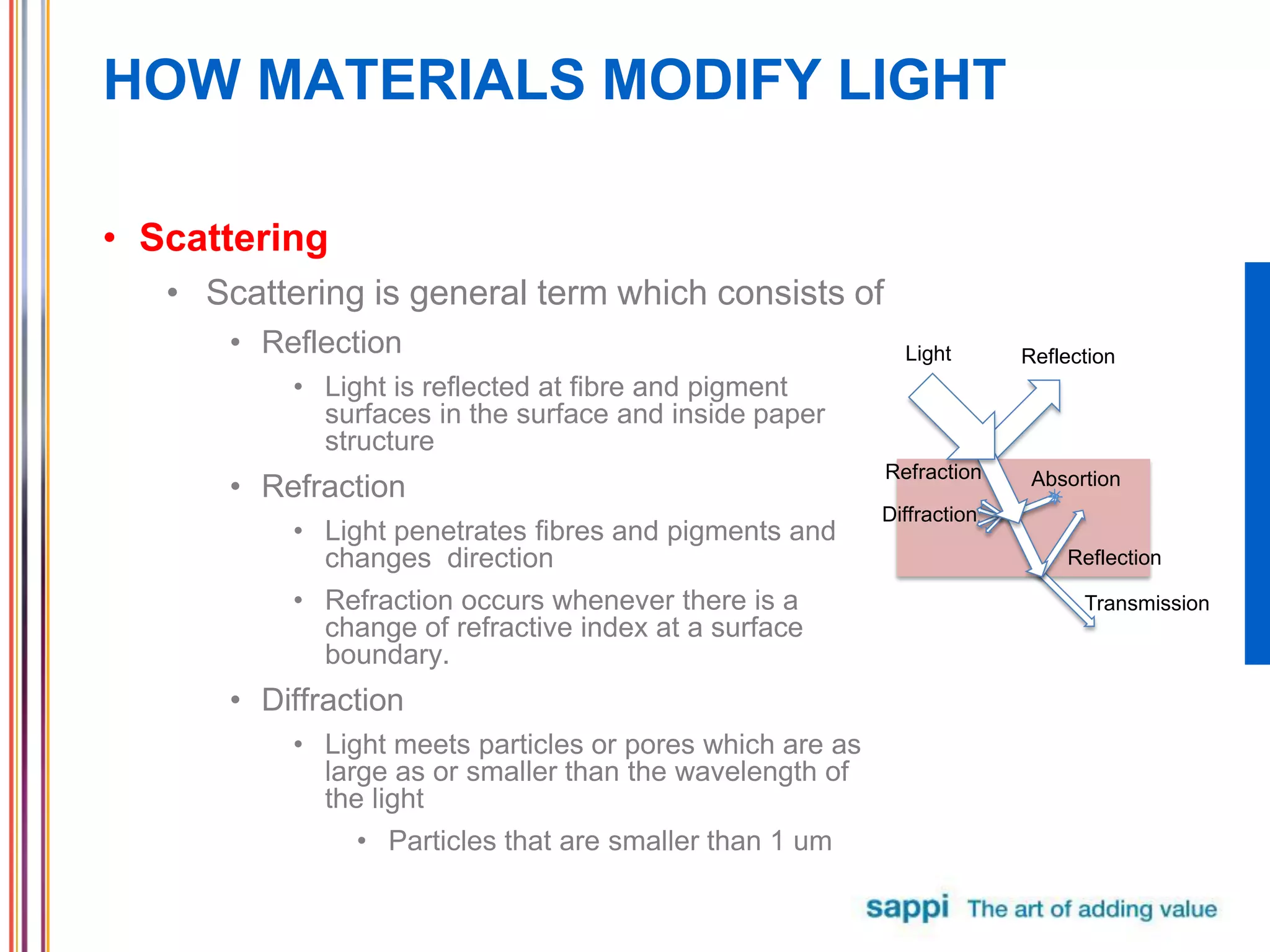 HOW MATERIALS MODIFY LIGHT

• Scattering
• Scattering is general term which consists of
• Reflection
• Light is reflected at fibre and pigment surfaces in the surface and inside paper structure
• Refraction
• Light penetrates fibres and pigments and changes  direction
• Refraction occurs whenever there is a change of refractive index at a surface boundary.
• Diffraction
• Light meets particles or pores which are as large as or smaller than the wavelength of the light
• Particles that are smaller than 1 um

Light
Reflection
Refraction
Absortion
Diffraction
Reflection
Transmission

sappi The art of adding value